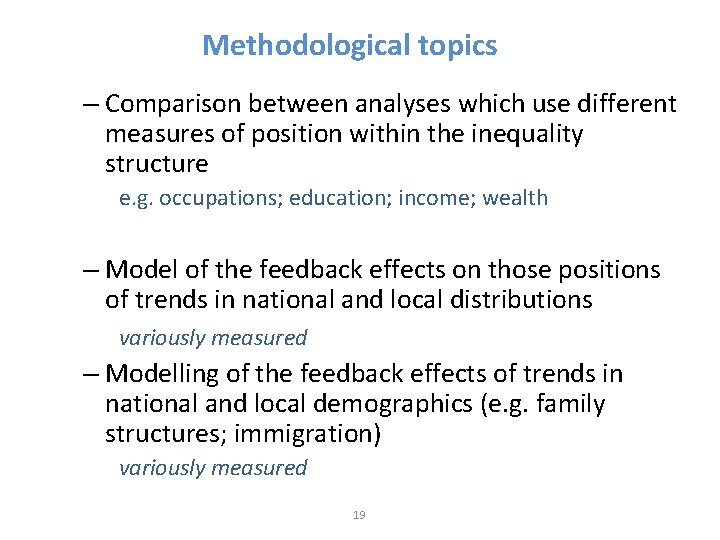 Methodological topics

– Comparison between analyses which use different measures of position within the inequality structure

e.g. occupations; education; income; wealth

– Model of the feedback effects on those positions of trends in national and local distributions

variously measured

– Modelling of the feedback effects of trends in national and local demographics (e.g. family structures; immigration)

variously measured

19